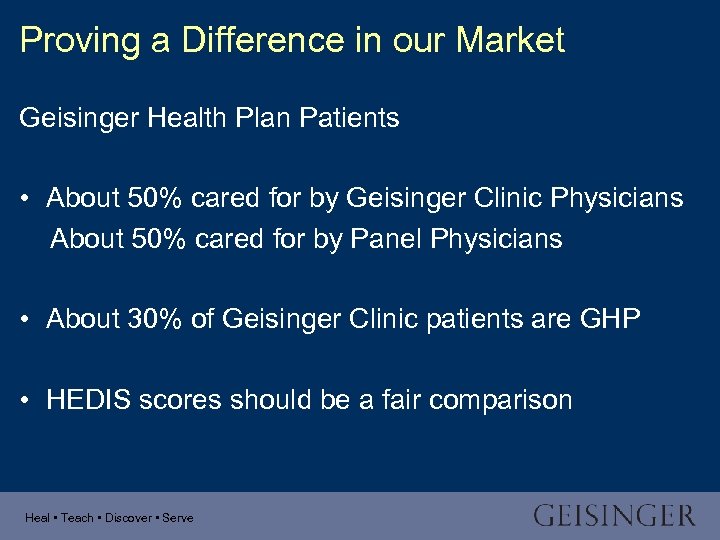 Proving a Difference in our Market

Geisinger Health Plan Patients

• About 50% cared for by Geisinger Clinic Physicians
About 50% cared for by Panel Physicians

• About 30% of Geisinger Clinic patients are GHP

• HEDIS scores should be a fair comparison

Heal ▪ Teach ▪ Discover ▪ Serve

GEISINGER